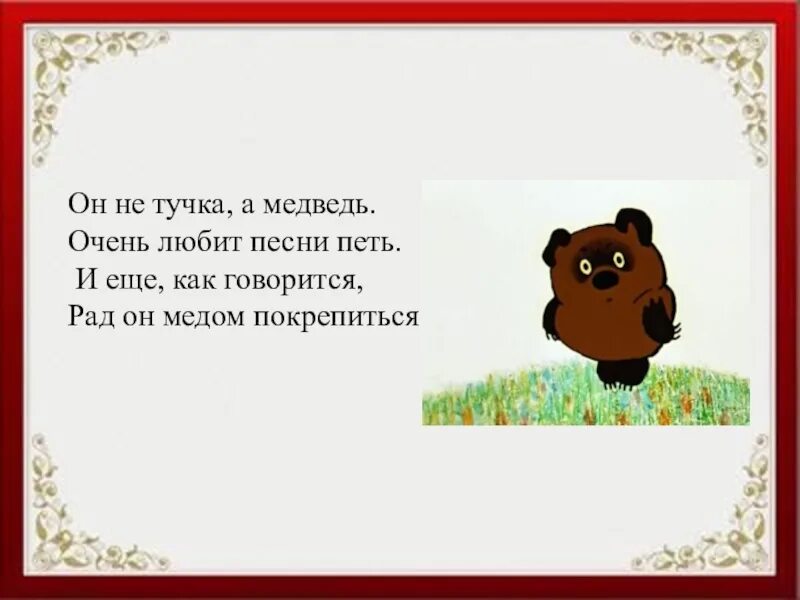 Он не тучка, а медведь.
Очень любит песни петь.
И еще, как говорится,
Рад он медом покрепиться